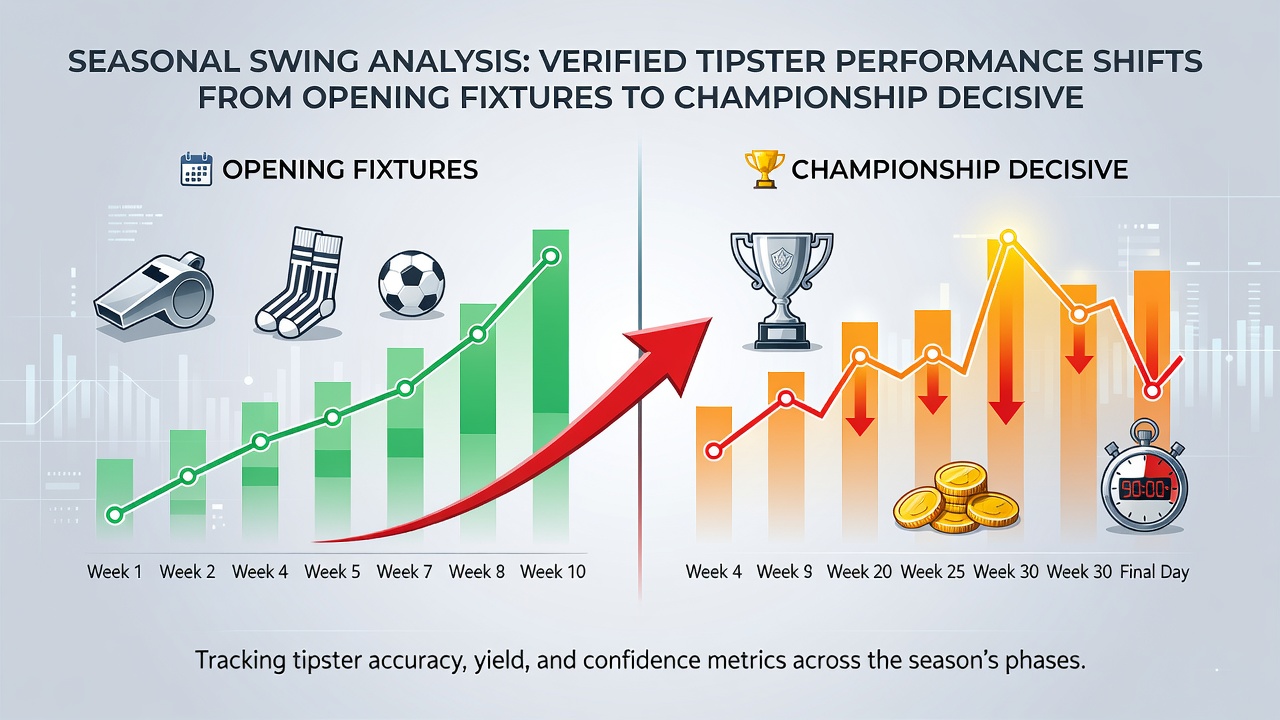 SEASONAL SWING ANALYSIS: VERIFIED TIPSTER PERFORMANCE SHIFTS FROM OPENING FIXTURES TO CHAMPIONSHIP DECISIVE

OPENING FIXTURES

Week 1 Week 2 Week 4 Week 5 Week 7 Week 8 Week 10

CHAMPIONSHIP DECISIVE

90:00

Week 4 Week 9 Week 20 Week 25 Week 30 Week 30 Final Day

Tracking tipster accuracy, yield, and confidence metrics across the season's phases.